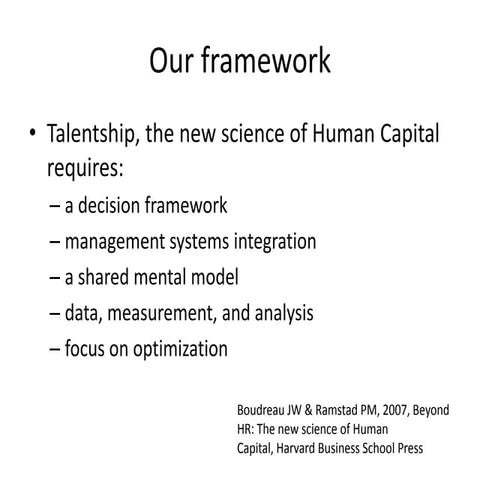 Our framework

• Talentship, the new science of Human Capital requires:
– a decision framework
– management systems integration
– a shared mental model
– data, measurement, and analysis
– focus on optimization

Boudreau JW & Ramstad PM, 2007, Beyond HR: The new science of Human Capital, Harvard Business School Press